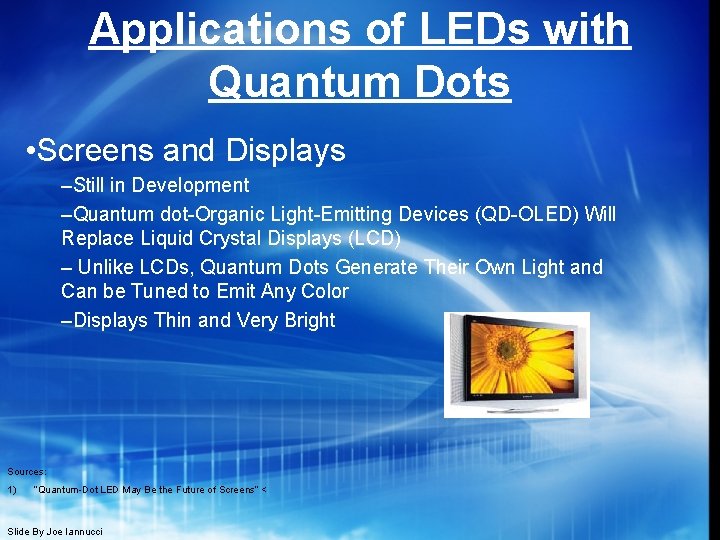 Applications of LEDs with Quantum Dots

•Screens and Displays

–Still in Development

–Quantum dot-Organic Light-Emitting Devices (QD-OLED) Will Replace Liquid Crystal Displays (LCD)

– Unlike LCDs, Quantum Dots Generate Their Own Light and Can be Tuned to Emit Any Color

–Displays Thin and Very Bright

Sources:

1) "Quantum-Dot LED May Be the Future of Screens" <

Slide By Joe Iannucci